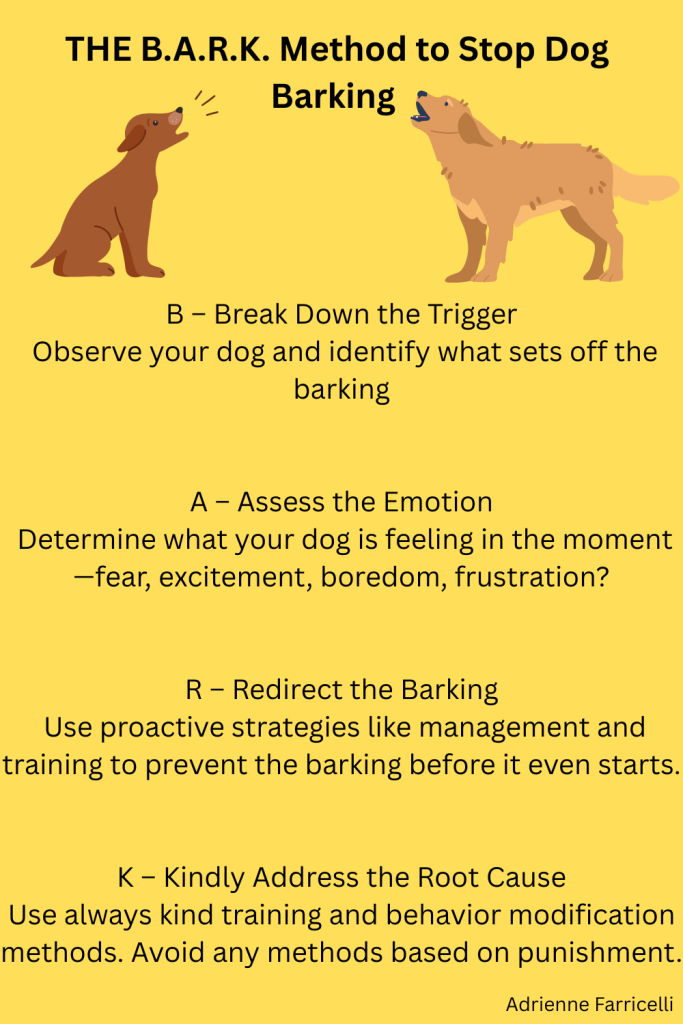 THE B.A.R.K. Method to Stop Dog Barking

B – Break Down the Trigger
Observe your dog and identify what sets off the barking

A – Assess the Emotion
Determine what your dog is feeling in the moment—fear, excitement, boredom, frustration?

R – Redirect the Barking
Use proactive strategies like management and training to prevent the barking before it even starts.

K – Kindly Address the Root Cause
Use always kind training and behavior modification methods. Avoid any methods based on punishment.

Adrienne Farricelli